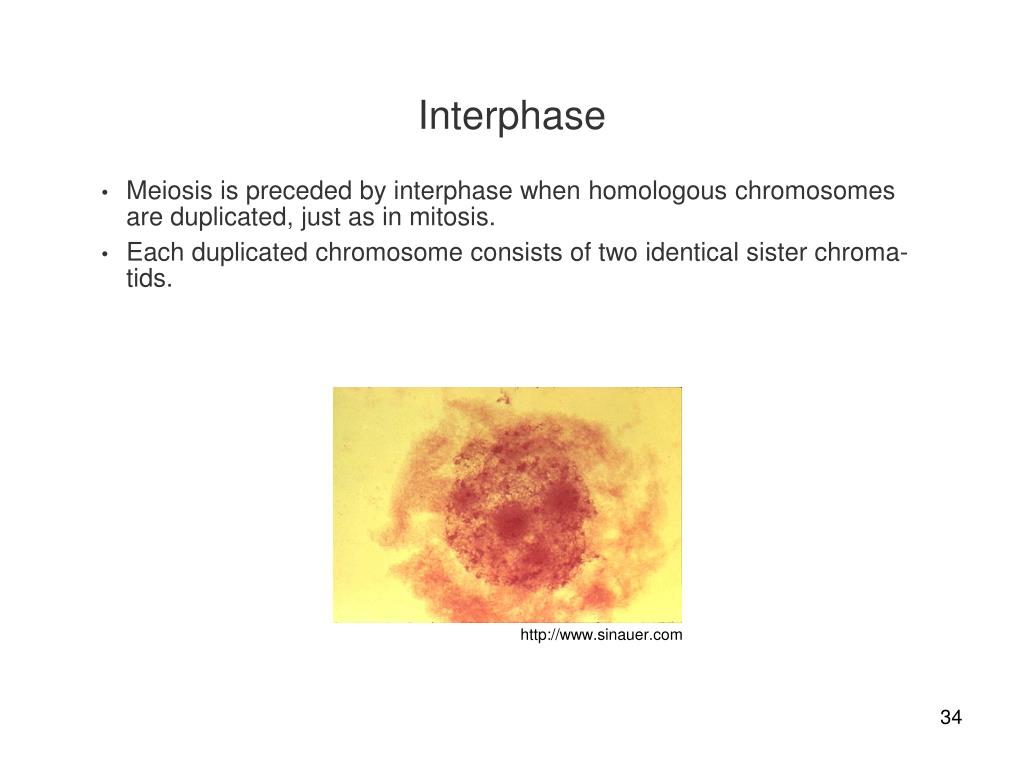 Interphase

• Meiosis is preceded by interphase when homologous chromosomes are duplicated, just as in mitosis.
• Each duplicated chromosome consists of two identical sister chromatids.

http://www.sinauer.com

34